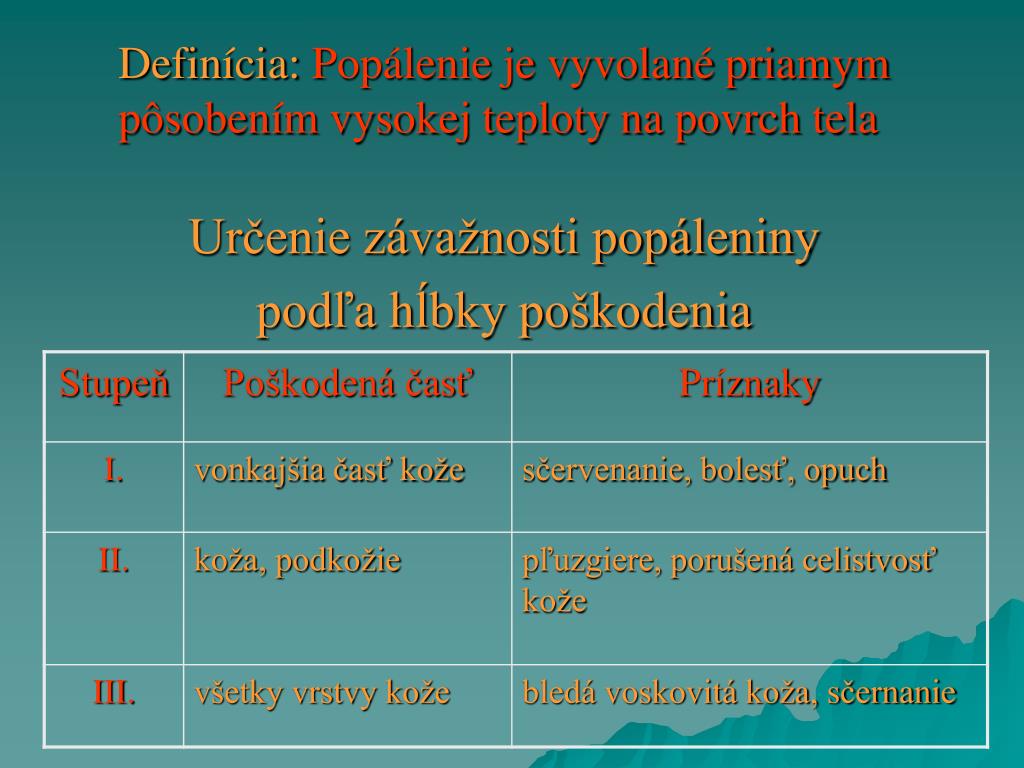 Definícia: Popálenie je vyvolané priamym pôsobením vysokej teploty na povrch tela

Určenie závažnosti popáleniny podľa hĺbky poškodenia

| Stupeň | Poškodená časť | Príznaky |
|---|---|---|
| I. | vonkajšia časť kože | sčervenanie, bolesť, opuch |
| II. | koža, podkožie | pľuzgiere, porušená celistvosť kože |
| III. | všetky vrstvy kože | bledá voskovitá koža, sčernanie |